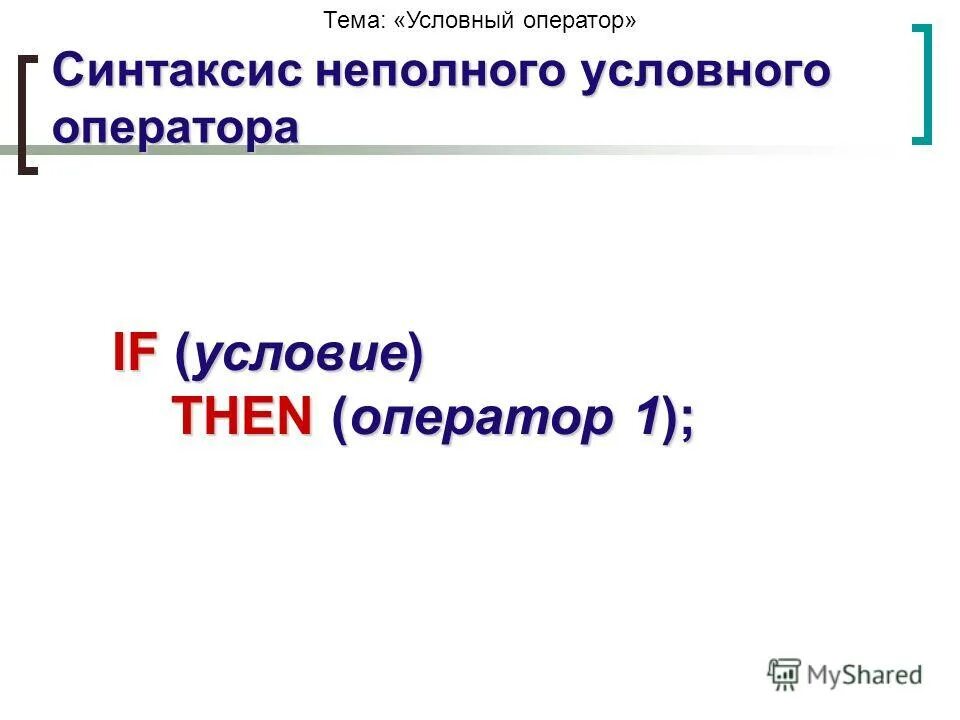 Тема: «Условный оператор»

Синтаксис неполного условного оператора

IF (условие)
THEN (оператор 1);

MyShared